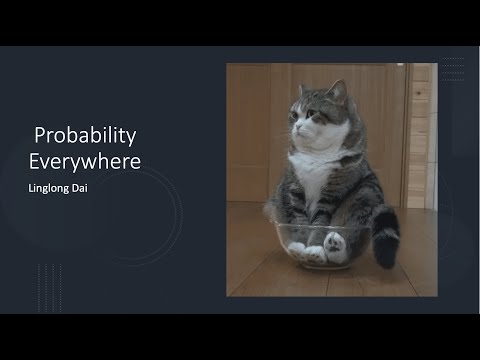 Probability Everywhere

Linglong Dai